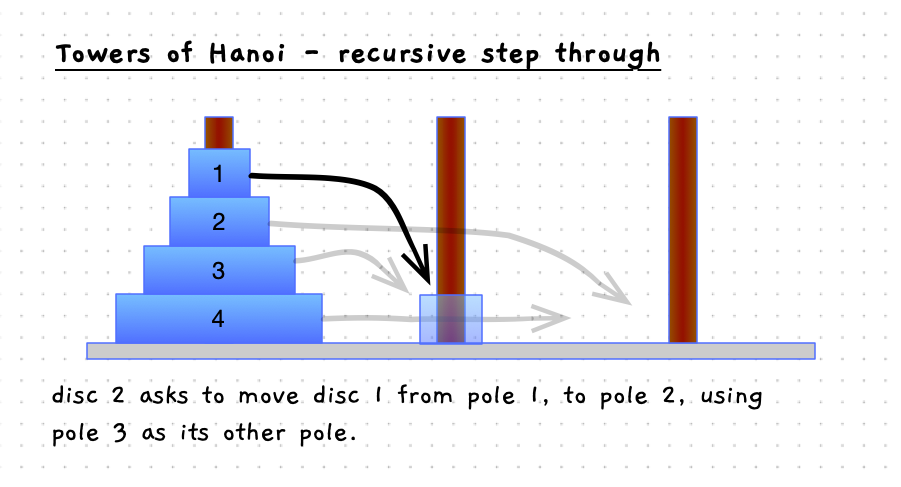 Towers of Hanoi - recursive step through

1
2
3
4

disc 2 asks to move disc 1 from pole 1, to pole 2, using pole 3 as its other pole.